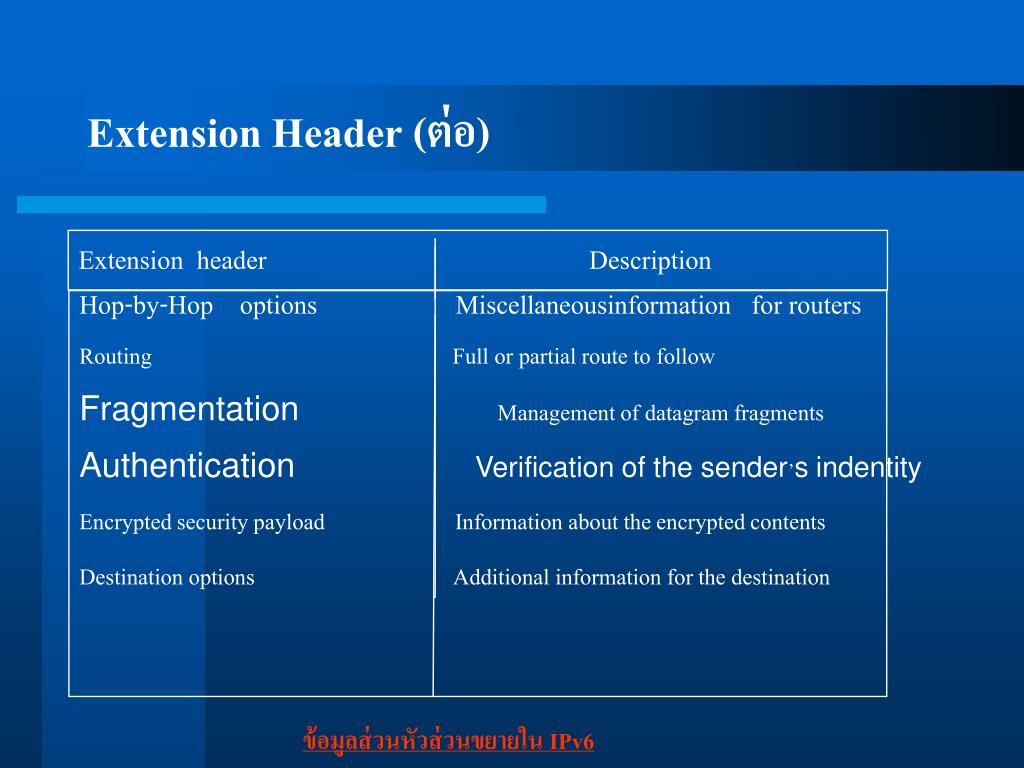 Extension Header (ต่อ)

| Extension header | Description |
|---|---|
| Hop-by-Hop options | Miscellaneousinformation for routers |
| Routing | Full or partial route to follow |
| Fragmentation | Management of datagram fragments |
| Authentication | Verification of the sender's indentity |
| Encrypted security payload | Information about the encrypted contents |
| Destination options | Additional information for the destination |

ข้อมูลส่วนหัวส่วนขยายใน IPv6